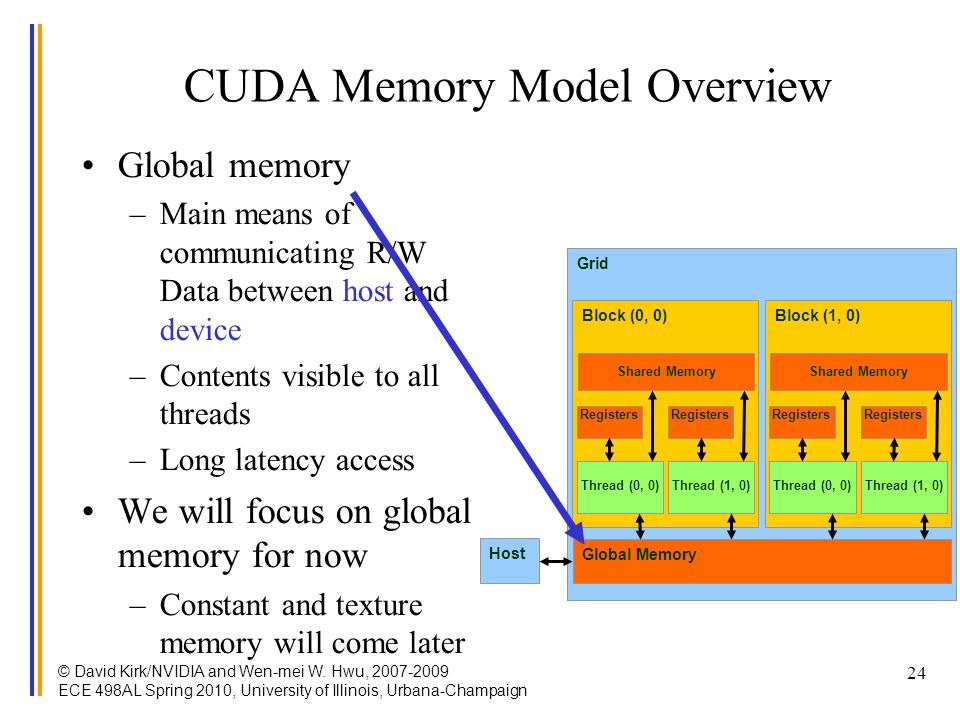 CUDA Memory Model Overview

• Global memory
– Main means of communicating R/W Data between host and device
– Contents visible to all threads
– Long latency access

• We will focus on global memory for now
– Constant and texture memory will come later

Grid
Block (0, 0)
Shared Memory
Registers
Registers
Thread (0, 0)
Thread (1, 0)
Block (1, 0)
Shared Memory
Registers
Registers
Thread (0, 0)
Thread (1, 0)
Host
Global Memory

© David Kirk/NVIDIA and Wen-mei W. Hwu, 2007-2009
ECE 498AL Spring 2010, University of Illinois, Urbana-Champaign

24